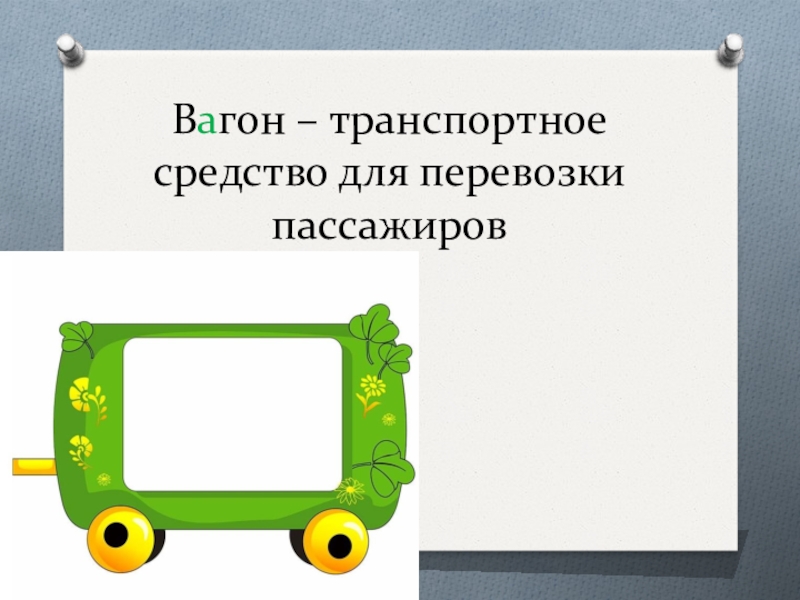 Вагон – транспортное средство для перевозки пассажиров